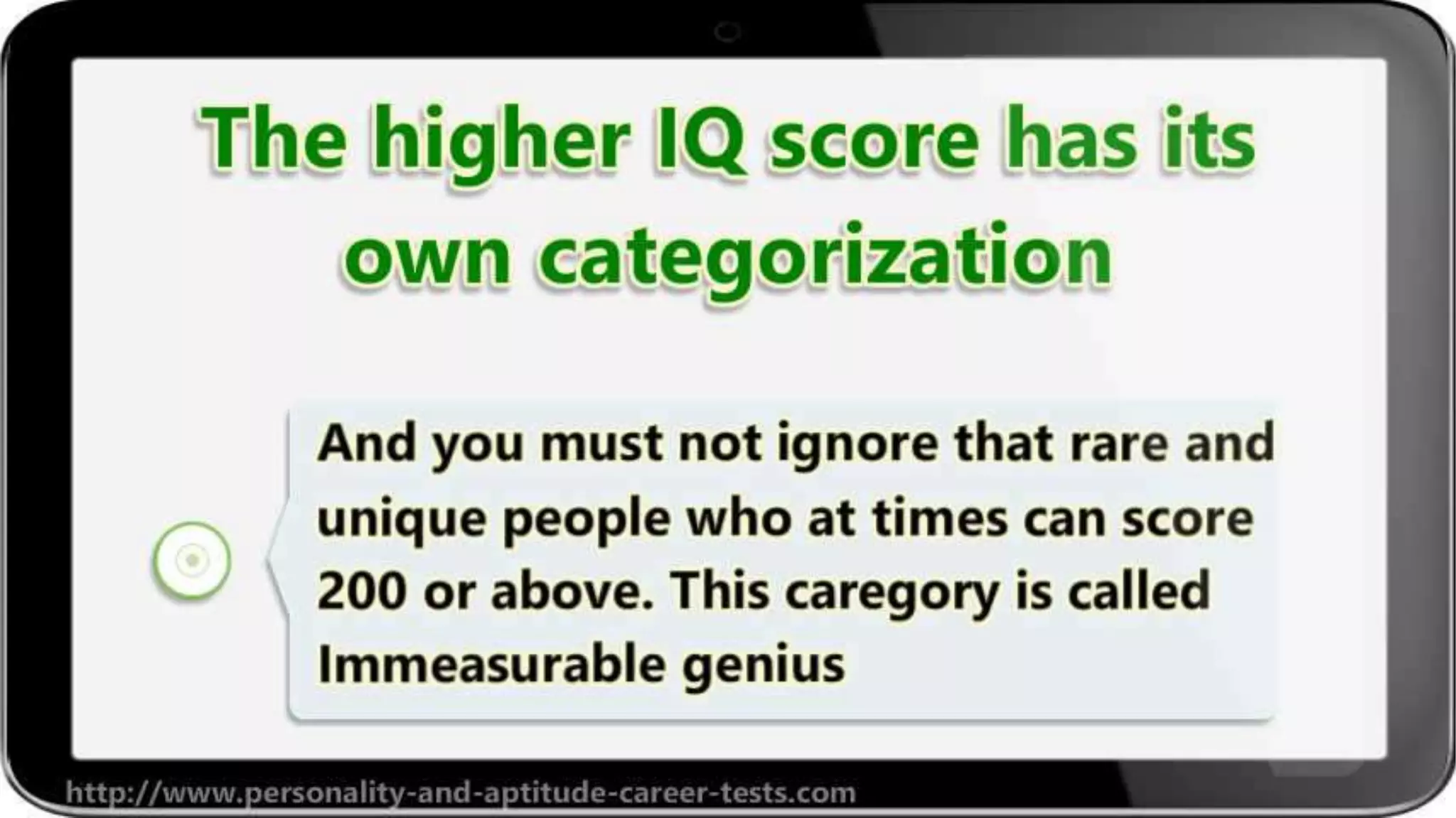 The higher IQ score has its own categorization

And you must not ignore that rare and unique people who at times can score 200 or above. This caregory is called Immeasurable genius

http://www.personality-and-aptitude-career-tests.com